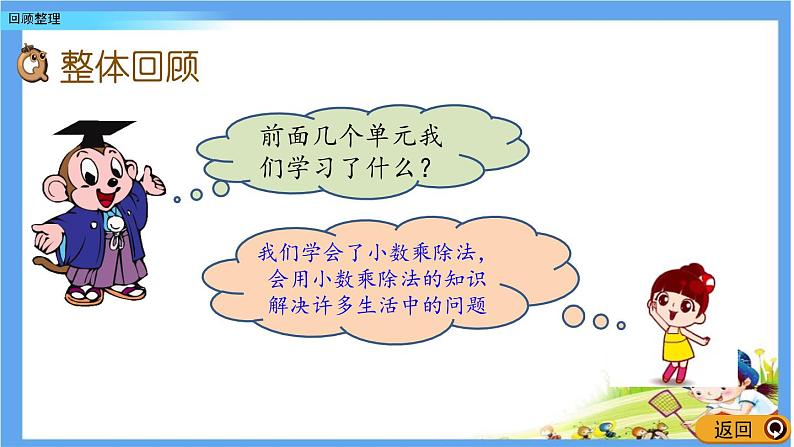 回顾整理

整体回顾

前面几个单元我们学习了什么？

我们学会了小数乘除法，会用小数乘除法的知识解决许多生活中的问题

返回